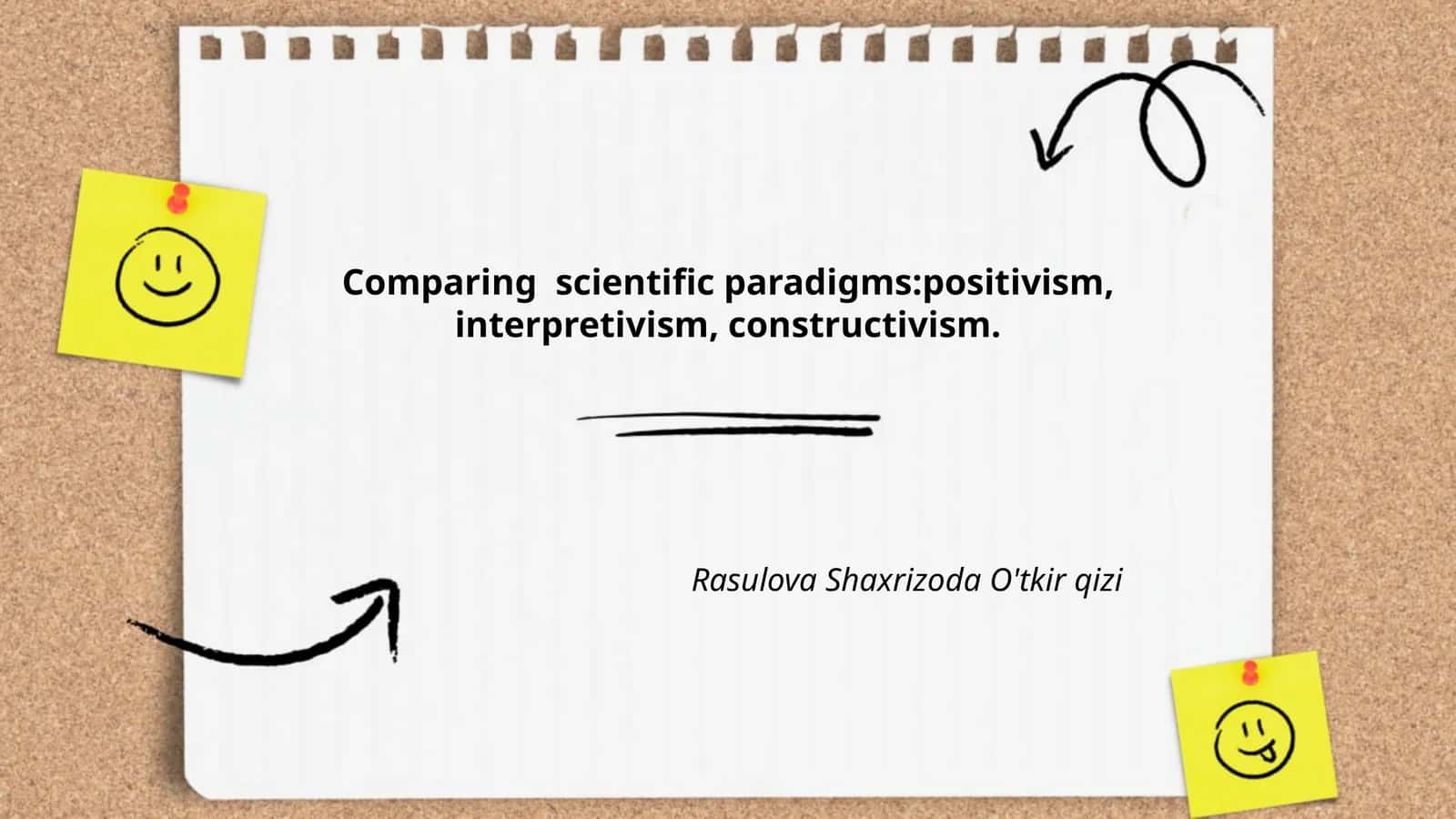 Comparing scientific paradigms:positivism, interpretivism, constructivism.

Rasulova Shaxrizoda O'tkir qizi